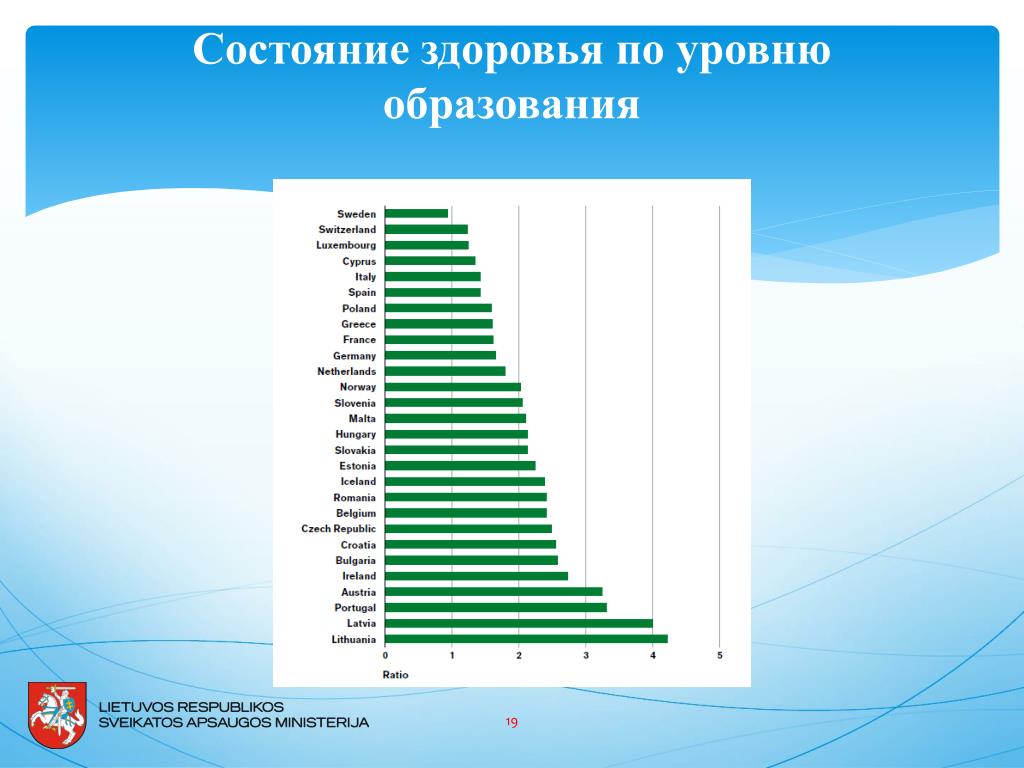 Состояние здоровья по уровню образования

Sweden
Switzerland
Luxembourg
Cyprus
Italy
Spain
Poland
Greece
France
Germany
Netherlands
Norway
Slovenia
Malta
Hungary
Slovakia
Estonia
Iceland
Romania
Belgium
Czech Republic
Croatia
Bulgaria
Ireland
Austria
Portugal
Latvia
Lithuania

0 1 2 3 4 5
Ratio

LIETUVOS RESPUBLIKOS
SVEIKATOS APSAUGOS MINISTERIJA

19